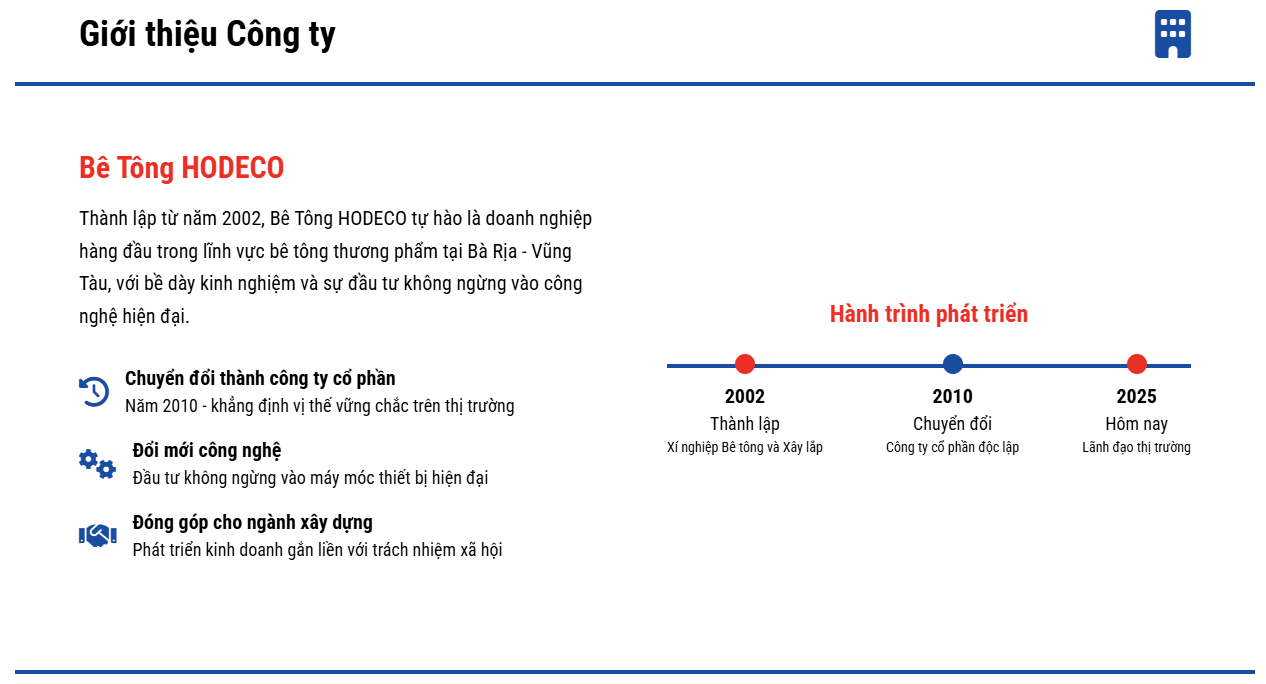 Giới thiệu Công ty

Bê Tông HODECO

Thành lập từ năm 2002, Bê Tông HODECO tự hào là doanh nghiệp hàng đầu trong lĩnh vực bê tông thương phẩm tại Bà Rịa - Vũng Tàu, với bề dày kinh nghiệm và sự đầu tư không ngừng vào công nghệ hiện đại.

Chuyển đổi thành công ty cổ phần
Năm 2010 - khẳng định vị thế vững chắc trên thị trường

Đổi mới công nghệ
Đầu tư không ngừng vào máy móc thiết bị hiện đại

Đóng góp cho ngành xây dựng
Phát triển kinh doanh gắn liền với trách nhiệm xã hội

Hành trình phát triển

2002
Thành lập
Xí nghiệp Bê tông và Xây lắp

2010
Chuyển đổi
Công ty cổ phần độc lập

2025
Hôm nay
Lãnh đạo thị trường